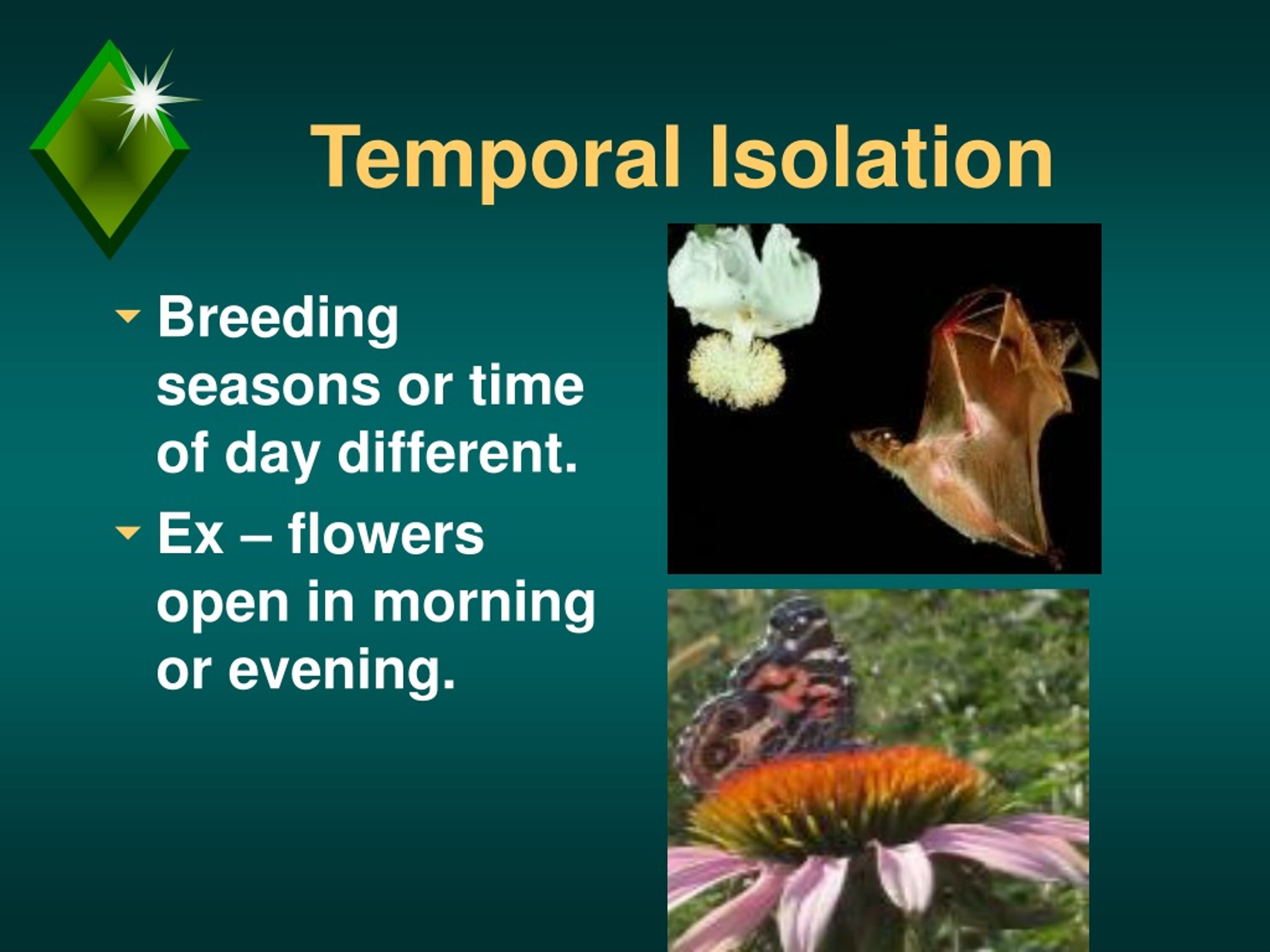 Temporal Isolation

Breeding seasons or time of day different.

Ex – flowers open in morning or evening.